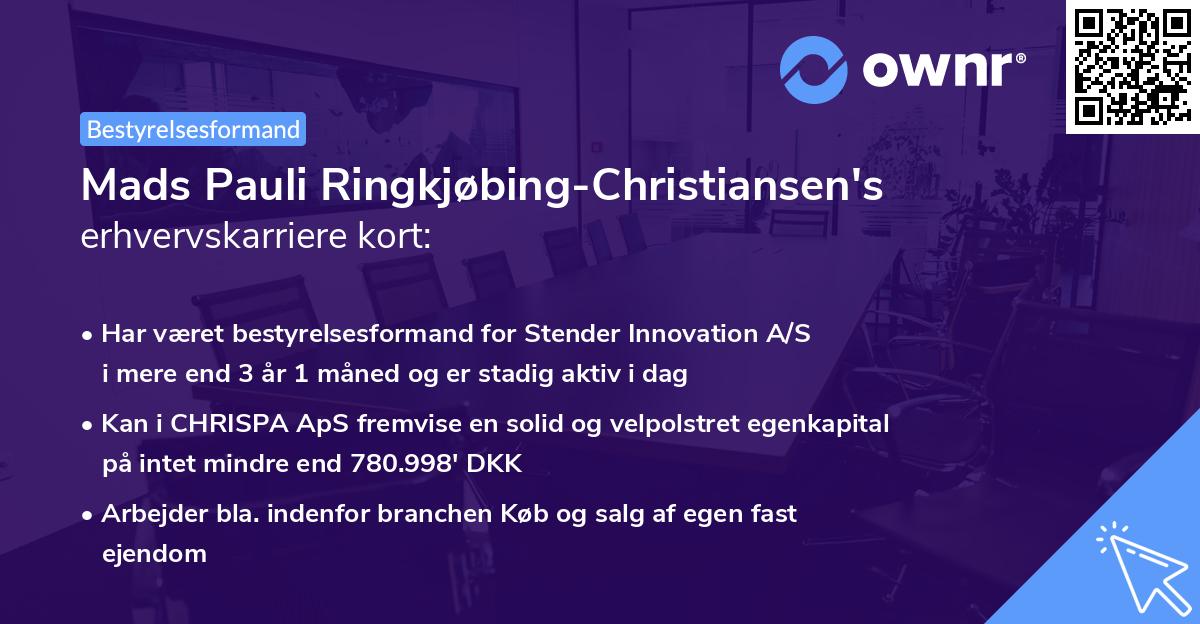 ownr®

Bestyrelsesformand

Mads Pauli Ringkjøbing-Christiansen's erhvervskarriere kort:

• Har været bestyrelsesformand for Stender Innovation A/S i mere end 3 år 1 måned og er stadig aktiv i dag

• Kan i CHRISPA ApS fremvise en solid og velpolstret egenkapital på intet mindre end 780.998' DKK

• Arbejder bla. indenfor branchen Køb og salg af egen fast ejendom